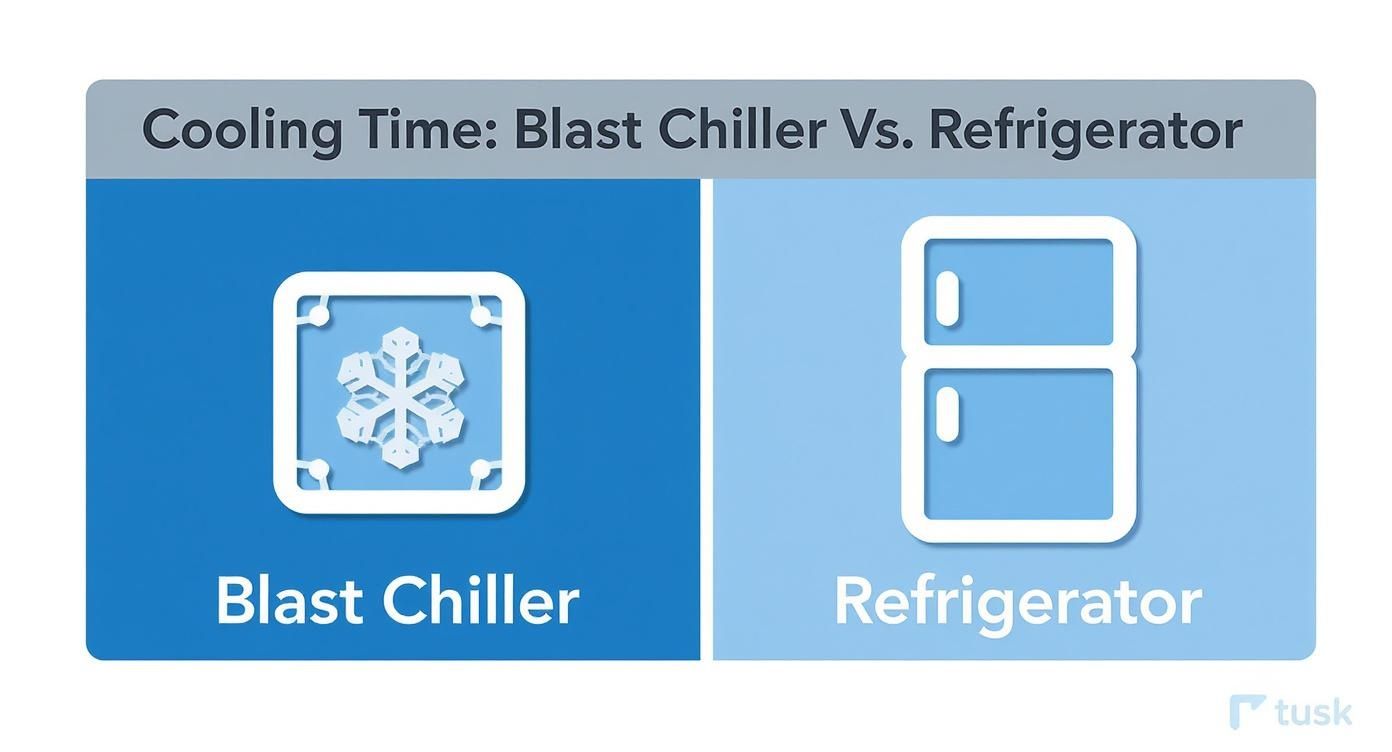 Cooling Time: Blast Chiller Vs. Refrigerator

Blast Chiller

Refrigerator

tusk